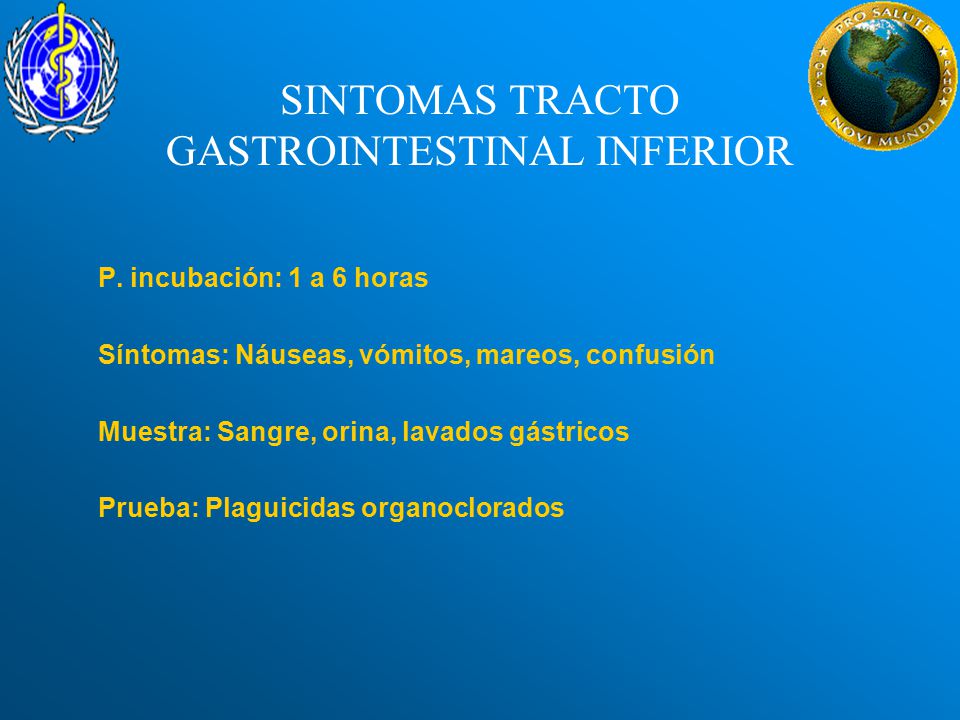 PRO SALUTE NOVI MUNDI OPS PAHO

SINTOMAS TRACTO GASTROINTESTINAL INFERIOR

P. incubación: 1 a 6 horas

Síntomas: Náuseas, vómitos, mareos, confusión

Muestra: Sangre, orina, lavados gástricos

Prueba: Plaguicidas organoclorados